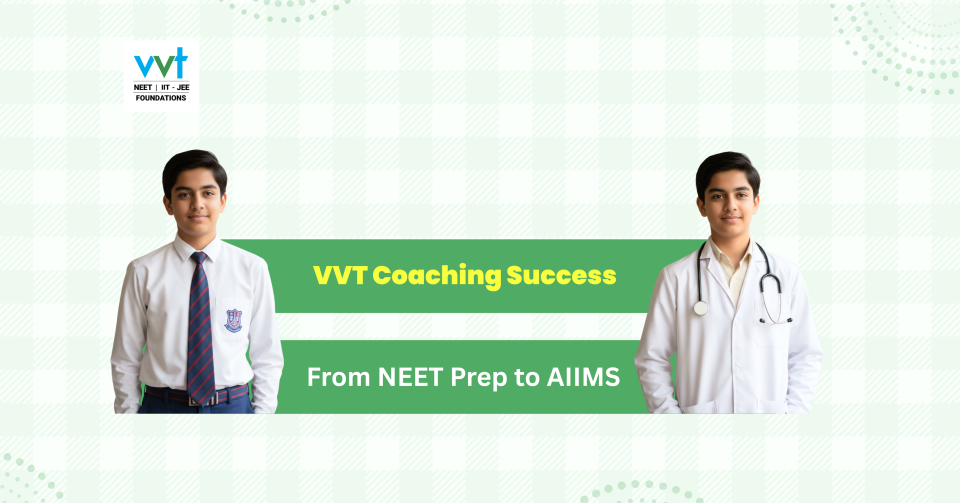 vvt
NEET | IIT - JEE
FOUNDATIONS

VVT Coaching Success

From NEET Prep to AIIMS